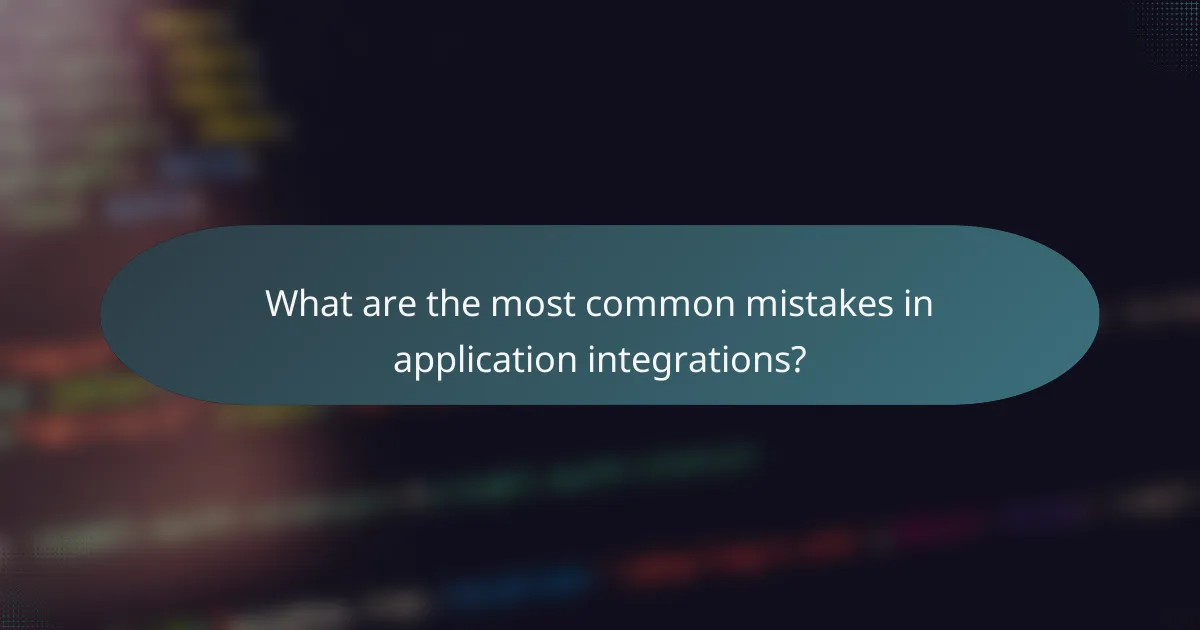 What are the most common mistakes in application integrations?